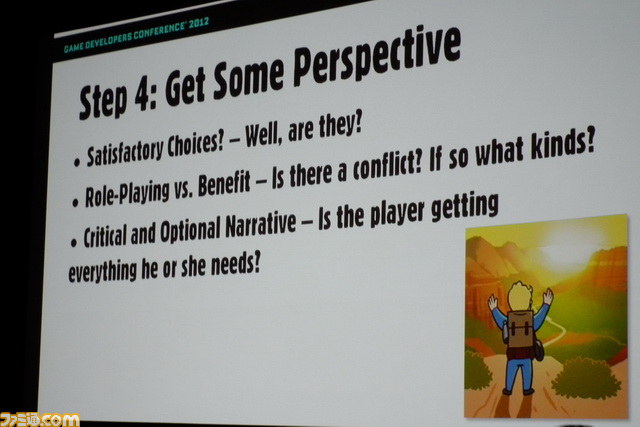 GAME DEVELOPERS CONFERENCE® 2012

Step 4: Get Some Perspective

• Satisfactory Choices? – Well, are they?

• Role-Playing vs. Benefit – Is there a conflict? If so what kinds?

• Critical and Optional Narrative – Is the player getting everything he or she needs?

ファミ通.com